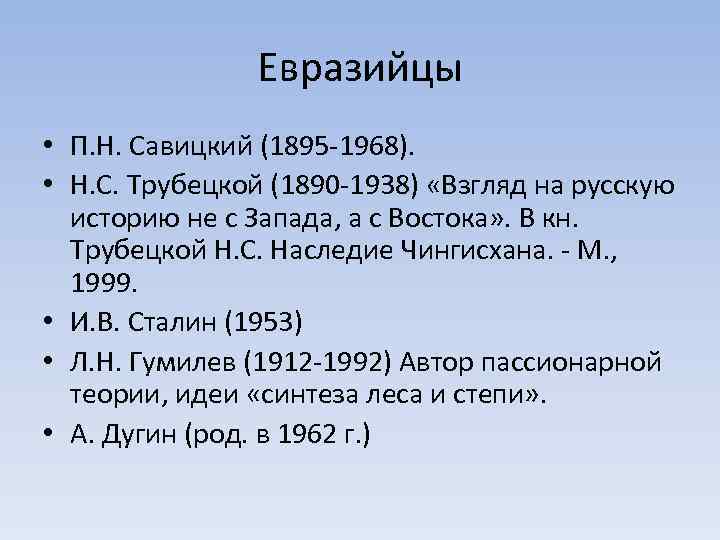 Евразийцы

• П.Н. Савицкий (1895-1968).
• Н.С. Трубецкой (1890-1938) «Взгляд на русскую историю не с Запада, а с Востока». В кн. Трубецкой Н.С. Наследие Чингисхана. - М., 1999.
• И.В. Сталин (1953)
• Л.Н. Гумилев (1912-1992) Автор пассионарной теории, идеи «синтеза леса и степи».
• А. Дугин (род. в 1962 г.)